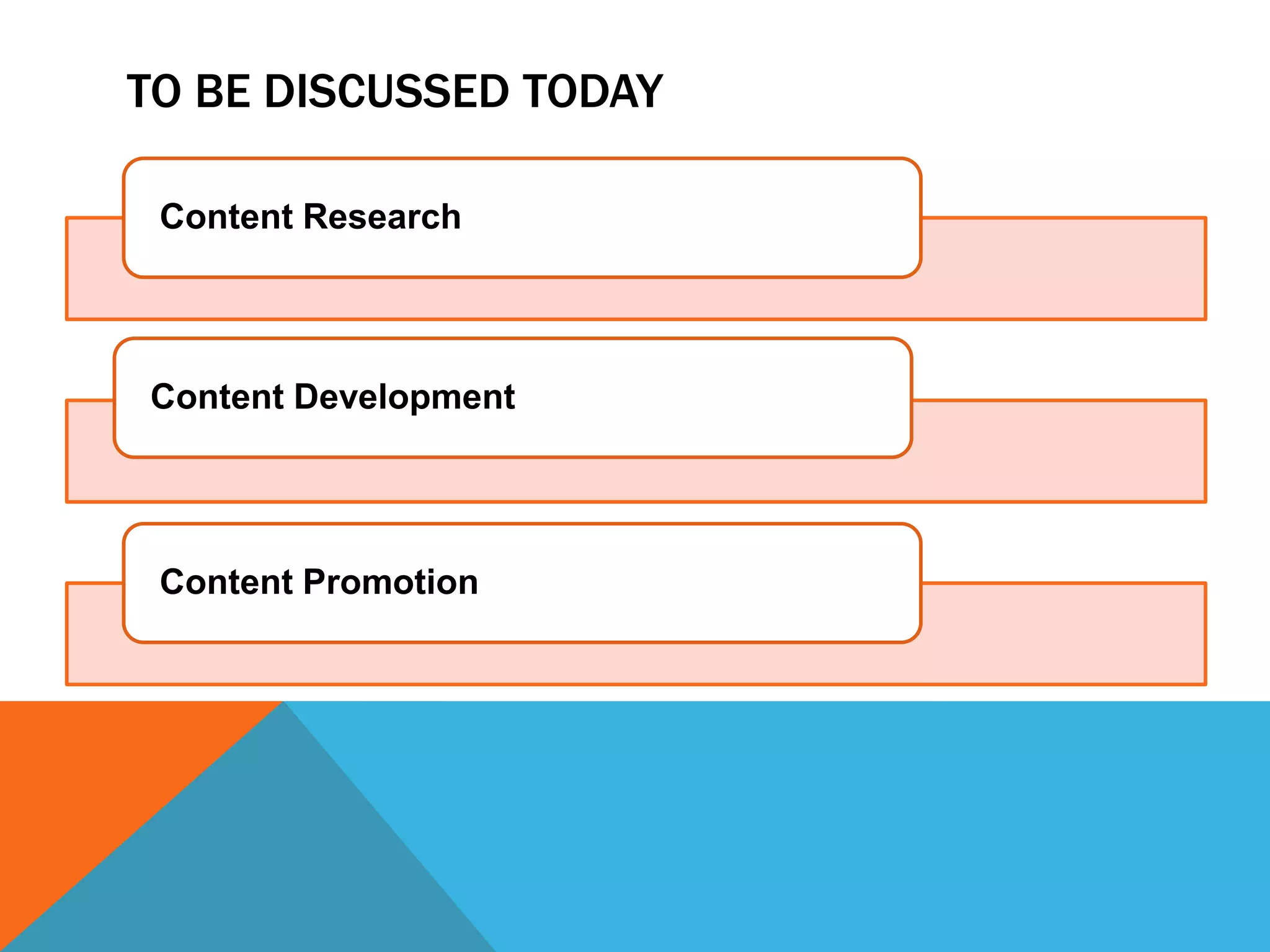 TO BE DISCUSSED TODAY

Content Research

Content Development

Content Promotion